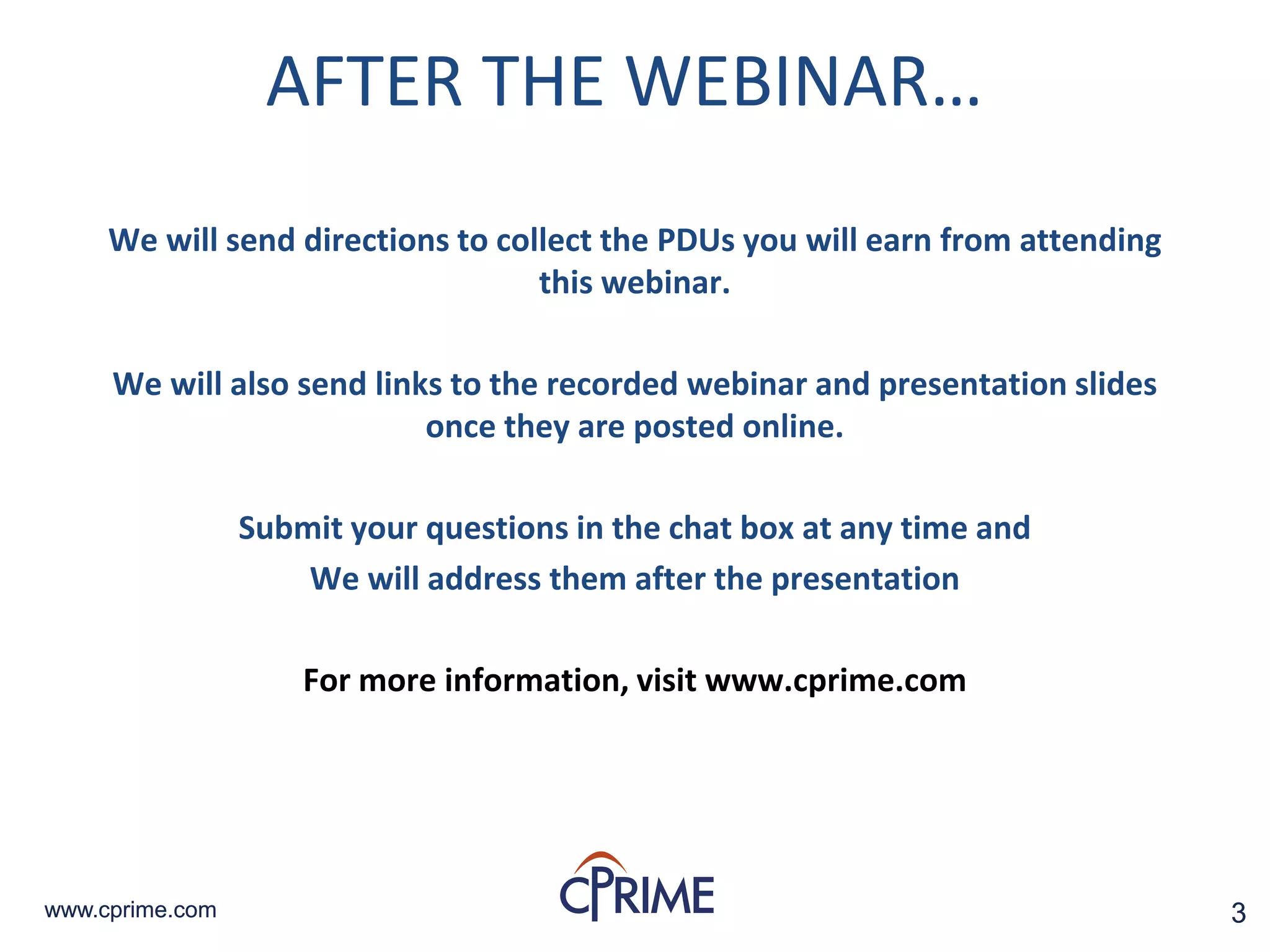 AFTER THE WEBINAR…

We will send directions to collect the PDUs you will earn from attending this webinar.

We will also send links to the recorded webinar and presentation slides once they are posted online.

Submit your questions in the chat box at any time and
We will address them after the presentation

For more information, visit www.cprime.com

www.cprime.com

CPRIME

3